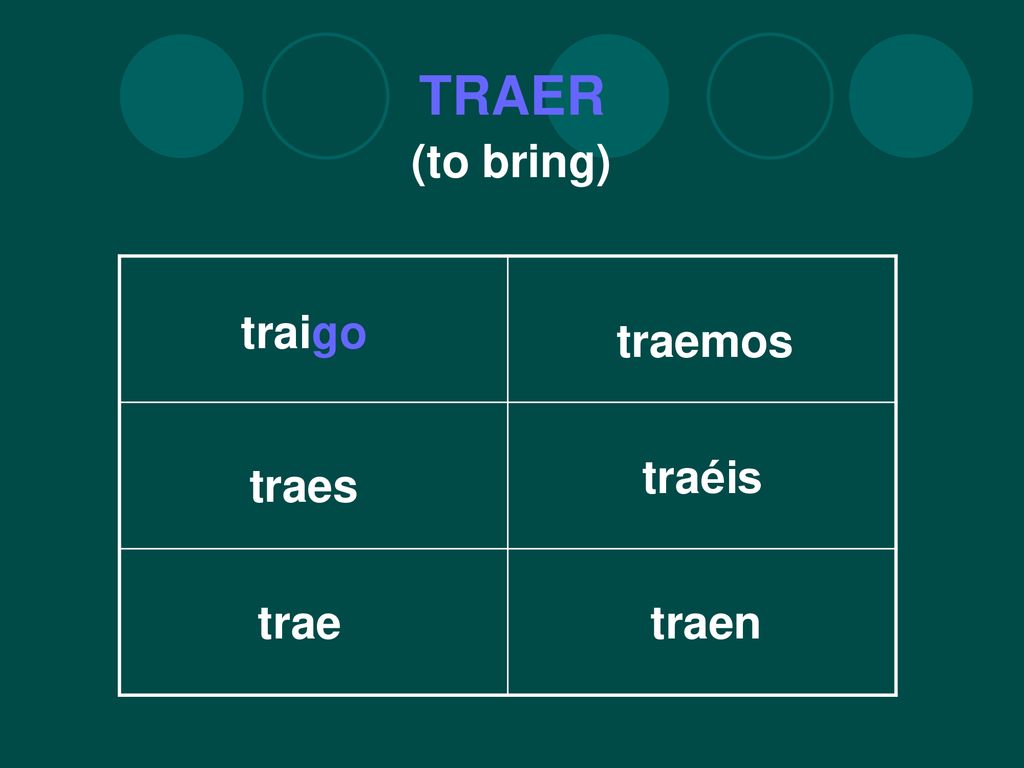 TRAER
(to bring)

| traigo | traemos |
|---|---|
| traes | traéis |
| trae | traen |